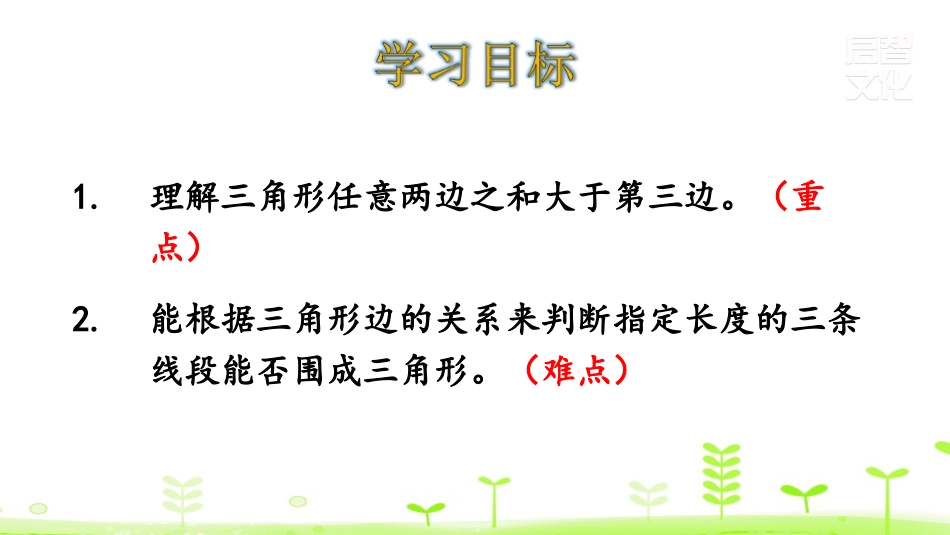 学习目标

启智文化

1. 理解三角形任意两边之和大于第三边。（重点）

2. 能根据三角形边的关系来判断指定长度的三条线段能否围成三角形。（难点）